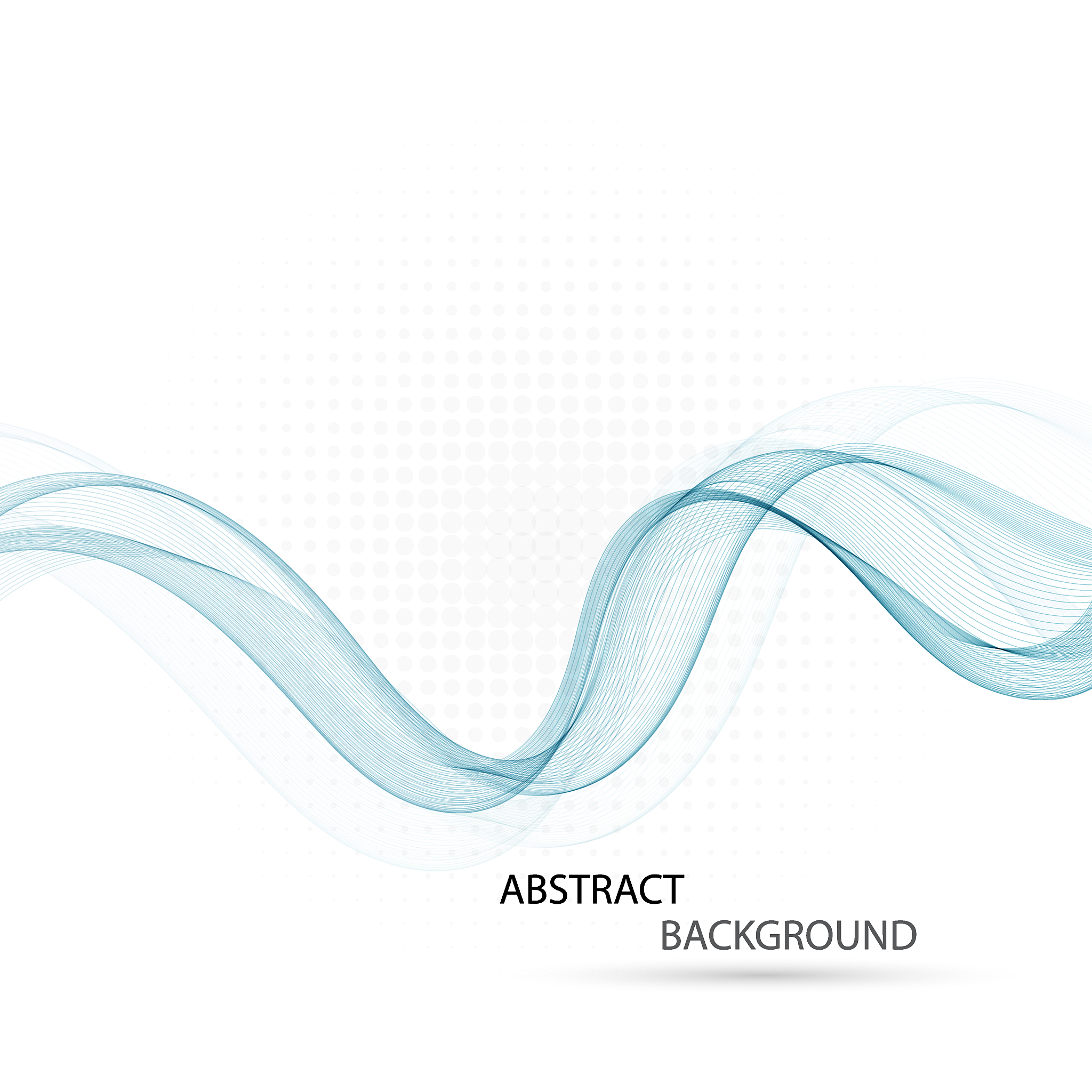 ABSTRACT
BACKGROUND